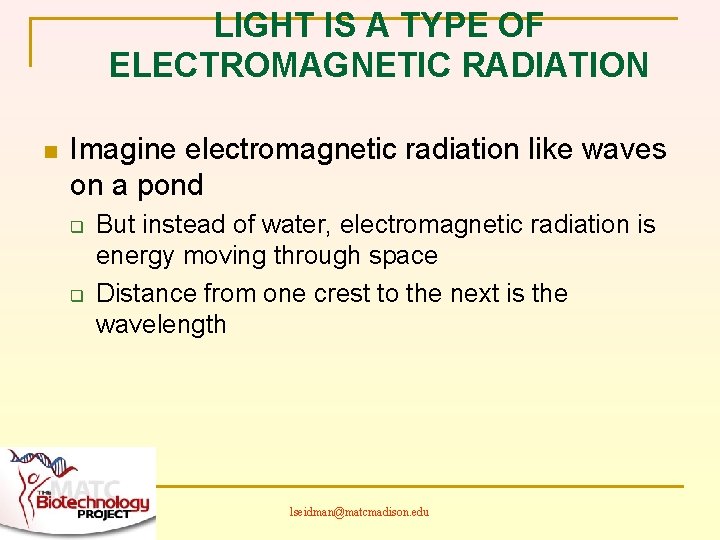 LIGHT IS A TYPE OF ELECTROMAGNETIC RADIATION

Imagine electromagnetic radiation like waves on a pond

But instead of water, electromagnetic radiation is energy moving through space

Distance from one crest to the next is the wavelength

MATC
THE
Biotechnology
PROJECT

lseidman@matcmadison.edu